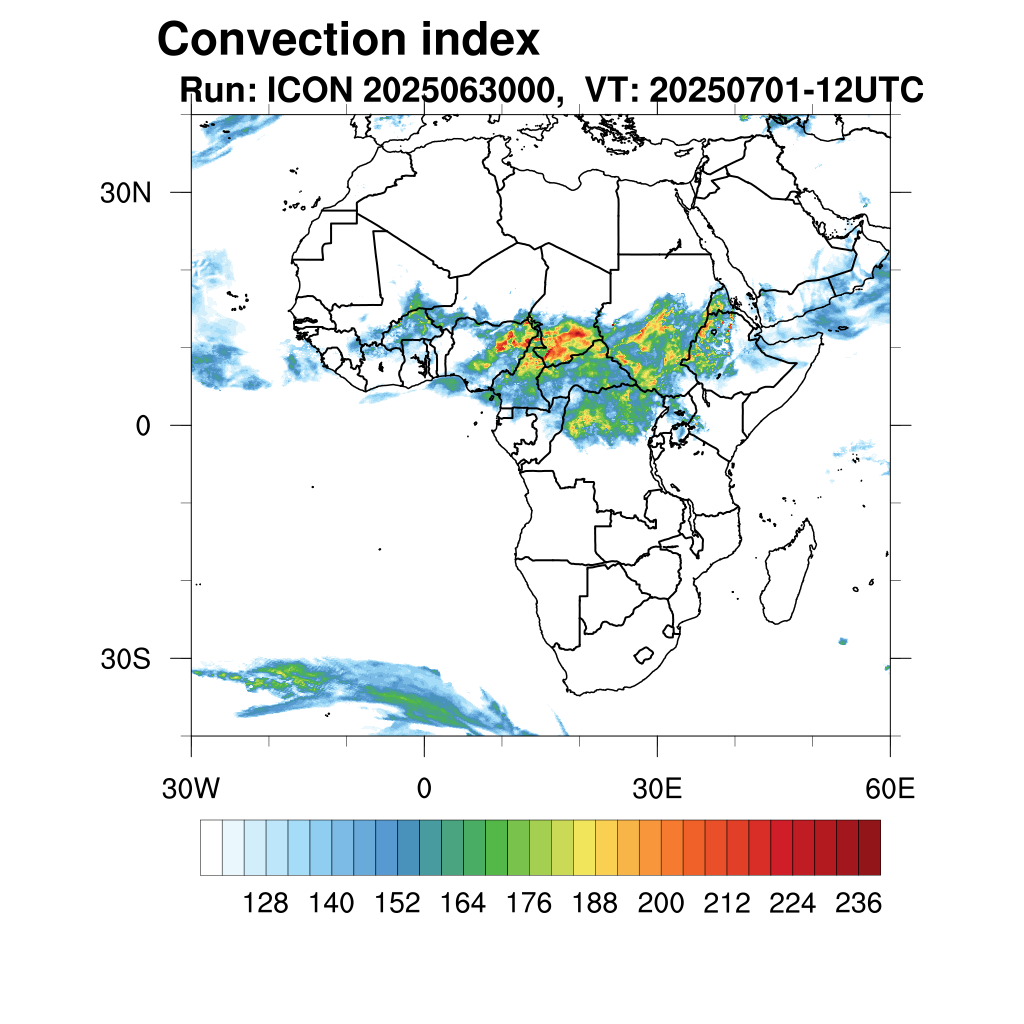 Convection index
Run: ICON 2025063000, VT: 20250701-12UTC

30N
0
30S

30W
0
30E
60E

128 140 152 164 176 188 200 212 224 236